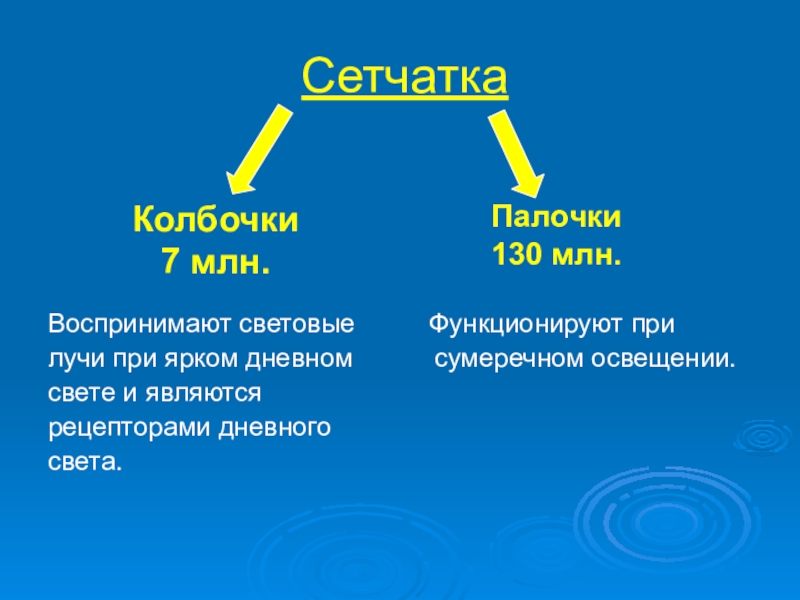 Сетчатка

Колбочки
7 млн.

Воспринимают световые лучи при ярком дневном свете и являются рецепторами дневного света.

Палочки
130 млн.

Функционируют при сумеречном освещении.